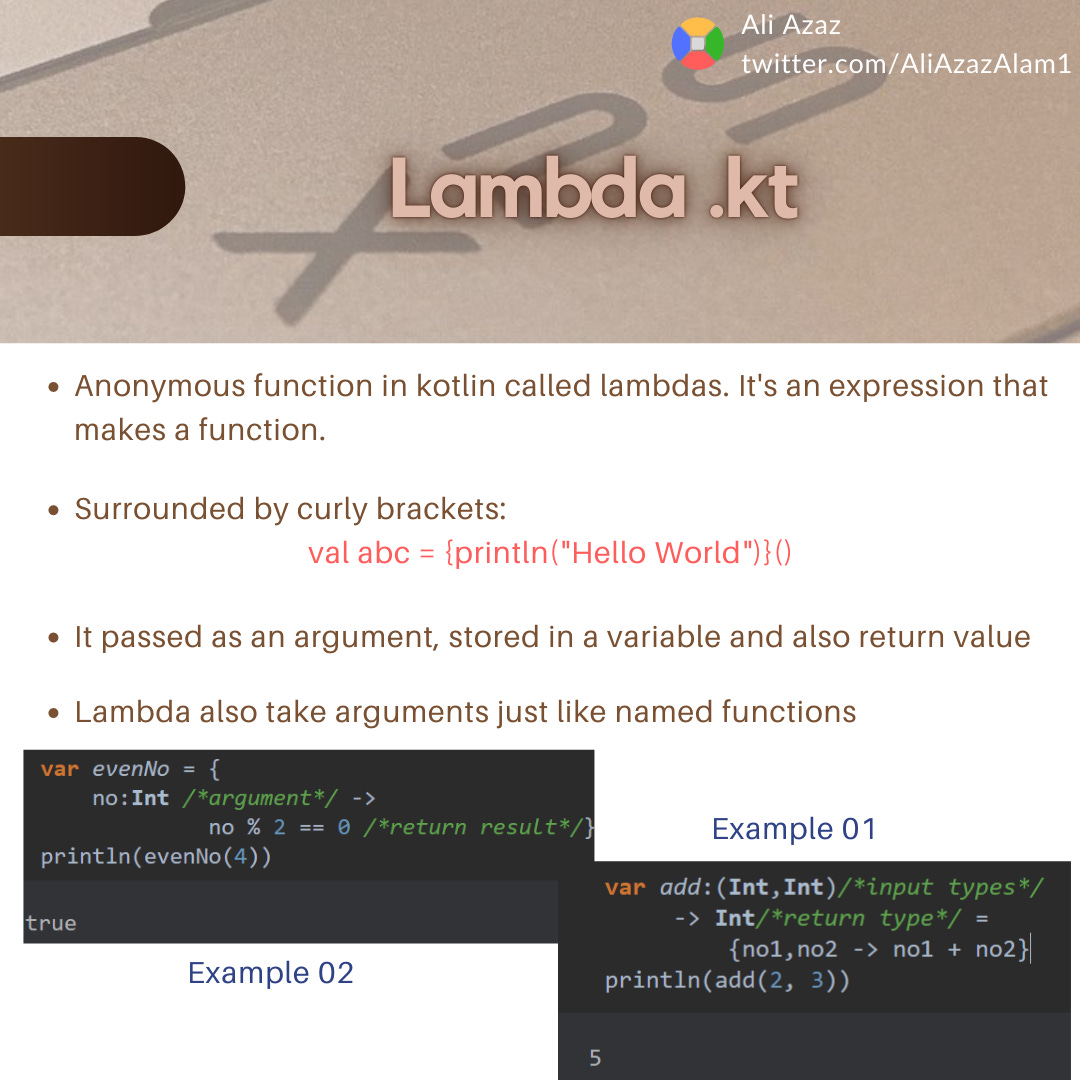 Ali Azaz
twitter.com/AliAzazAlam1

Lambda .kt

- Anonymous function in kotlin called lambdas. It's an expression that makes a function.
- Surrounded by curly brackets:
val abc = {println("Hello World")}()
- It passed as an argument, stored in a variable and also return value
- Lambda also take arguments just like named functions

var evenNo = {
    no:Int /*argument*/ ->
            no % 2 == 0 /*return result*/}
println(evenNo(4))

true

Example 02

Example 01

var add:(Int,Int)/*input types*/
    -> Int/*return type*/ =
        {no1,no2 -> no1 + no2}
println(add(2, 3))

5